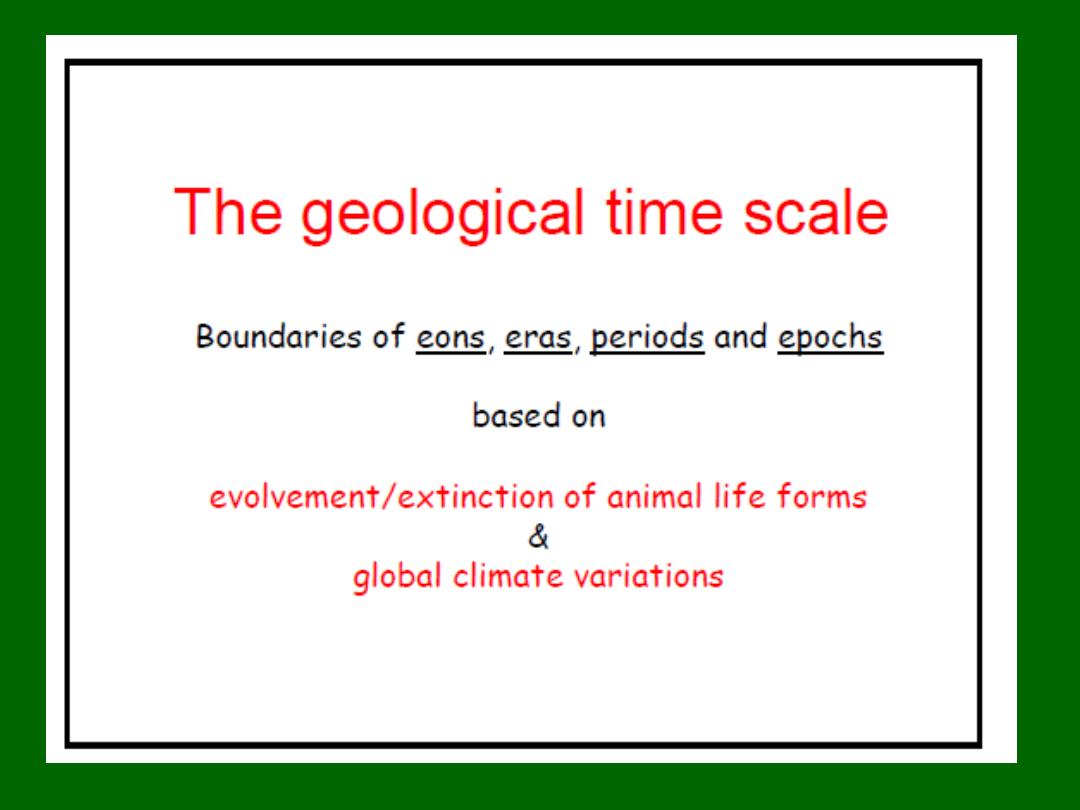 The geological time scale

Boundaries of eons, eras, periods and epochs

based on

evolvement/extinction of animal life forms
&
global climate variations